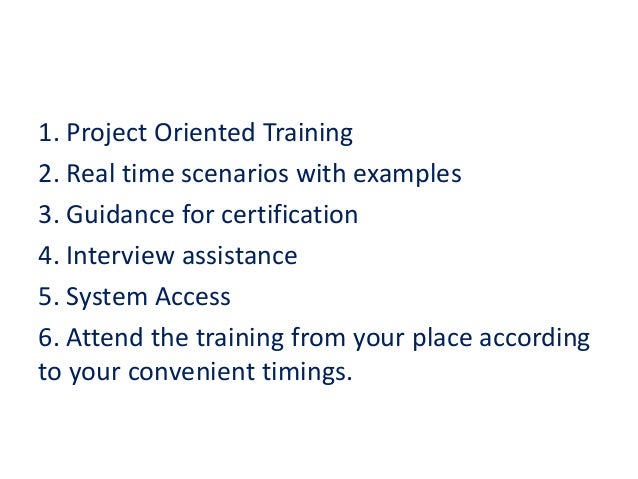 1. Project Oriented Training
2. Real time scenarios with examples
3. Guidance for certification
4. Interview assistance
5. System Access
6. Attend the training from your place according to your convenient timings.